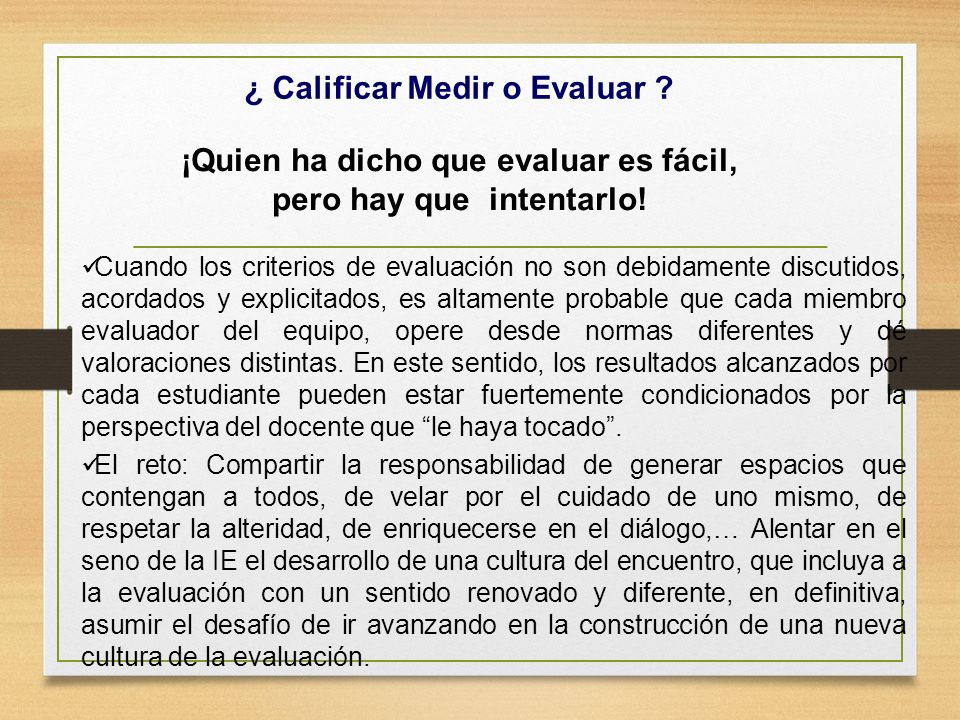 ¿ Calificar Medir o Evaluar ?

¡Quien ha dicho que evaluar es fácil, pero hay que intentarlo!

✓Cuando los criterios de evaluación no son debidamente discutidos, acordados y explicitados, es altamente probable que cada miembro evaluador del equipo, opere desde normas diferentes y de valoraciones distintas. En este sentido, los resultados alcanzados por cada estudiante pueden estar fuertemente condicionados por la perspectiva del docente que “le haya tocado”.

✓El reto: Compartir la responsabilidad de generar espacios que contengan a todos, de velar por el cuidado de uno mismo, de respetar la alteridad, de enriquecerse en el diálogo,… Alentar en el seno de la IE el desarrollo de una cultura del encuentro, que incluya a la evaluación con un sentido renovado y diferente, en definitiva, asumir el desafío de ir avanzando en la construcción de una nueva cultura de la evaluación.